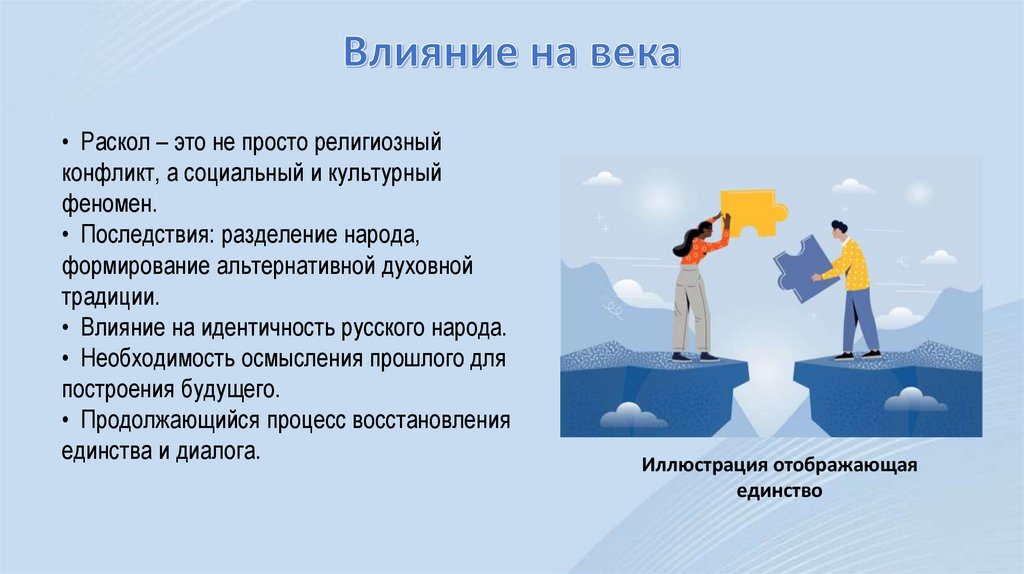 Влияние на века

• Раскол – это не просто религиозный конфликт, а социальный и культурный феномен.
• Последствия: разделение народа, формирование альтернативной духовной традиции.
• Влияние на идентичность русского народа.
• Необходимость осмысления прошлого для построения будущего.
• Продолжающийся процесс восстановления единства и диалога.

Иллюстрация отображающая единство